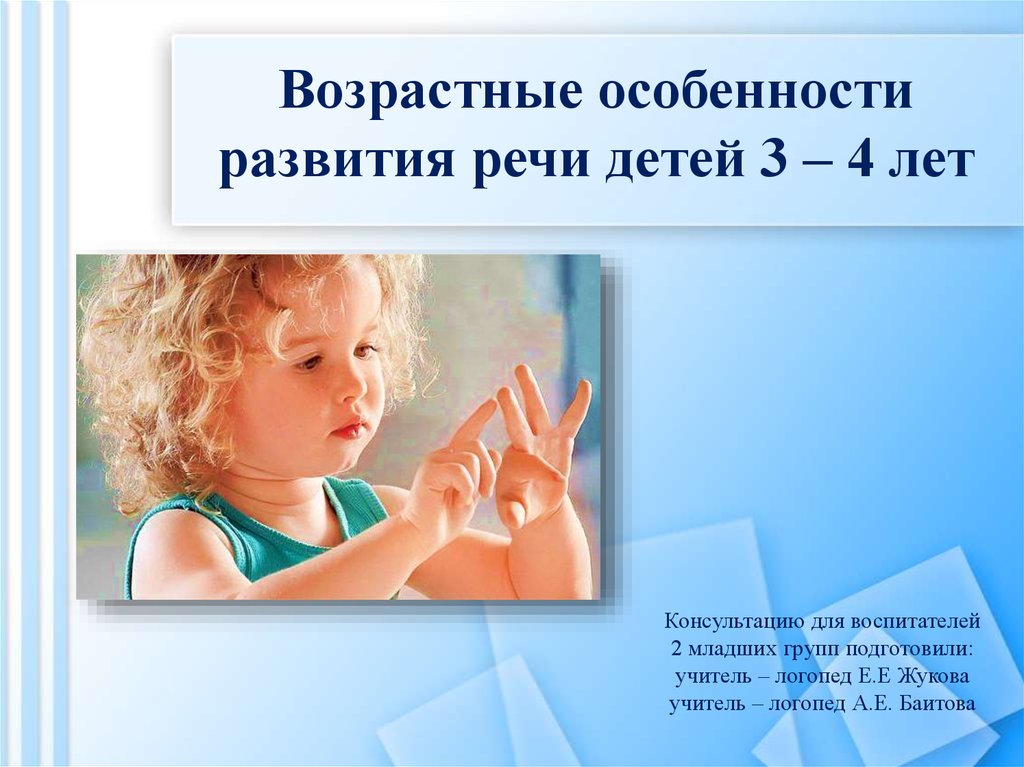 Возрастные особенности развития речи детей 3 – 4 лет

Консультацию для воспитателей
2 младших групп подготовили:
учитель – логопед Е.Е Жукова
учитель – логопед А.Е. Баитова